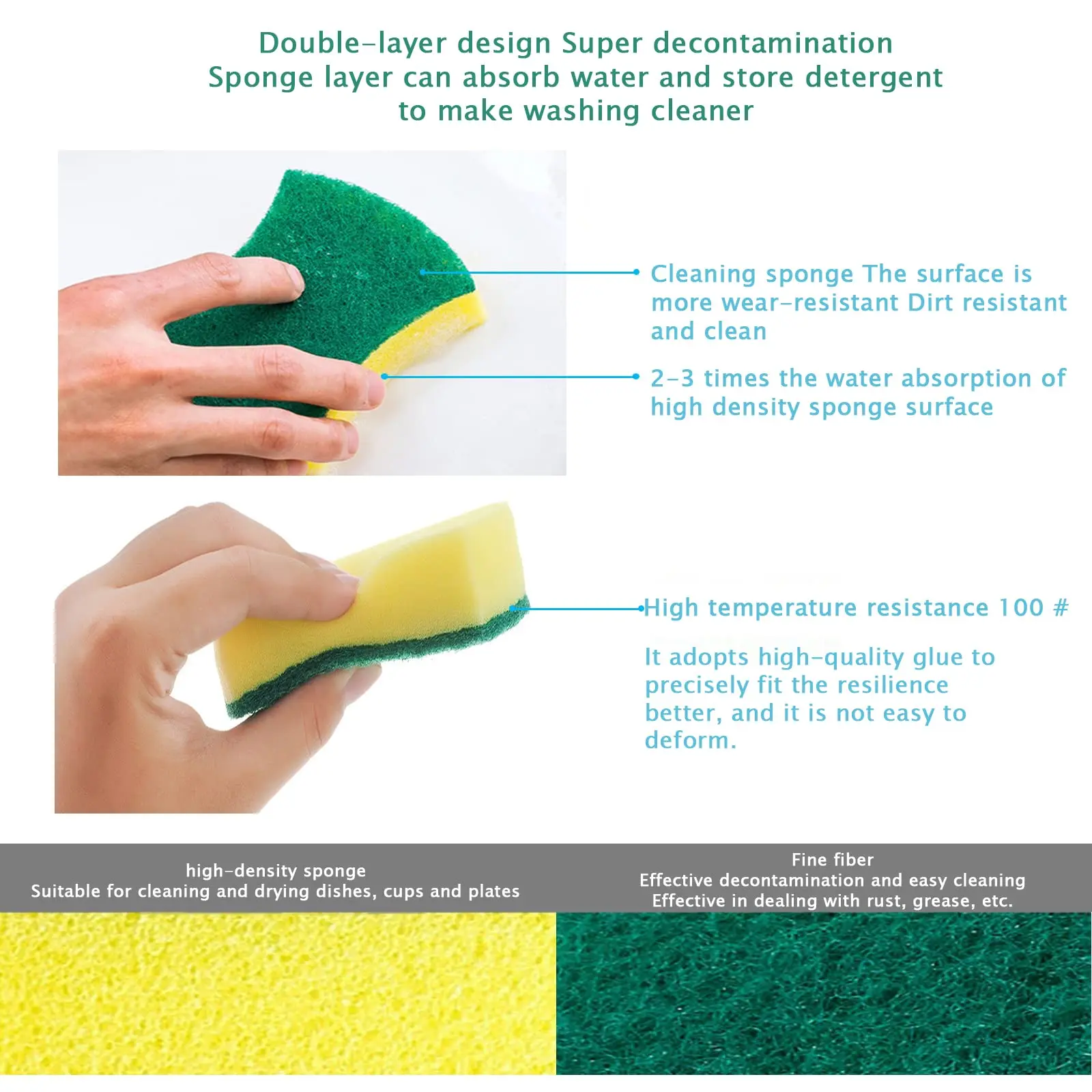 Double-layer design Super decontamination
Sponge layer can absorb water and store detergent to make washing cleaner

Cleaning sponge The surface is more wear-resistant Dirt resistant and clean

2-3 times the water absorption of high density sponge surface

High temperature resistance 100 #

It adopts high-quality glue to precisely fit the resilience better, and it is not easy to deform.

high-density sponge
Suitable for cleaning and drying dishes, cups and plates

Fine fiber
Effective decontamination and easy cleaning
Effective in dealing with rust, grease, etc.